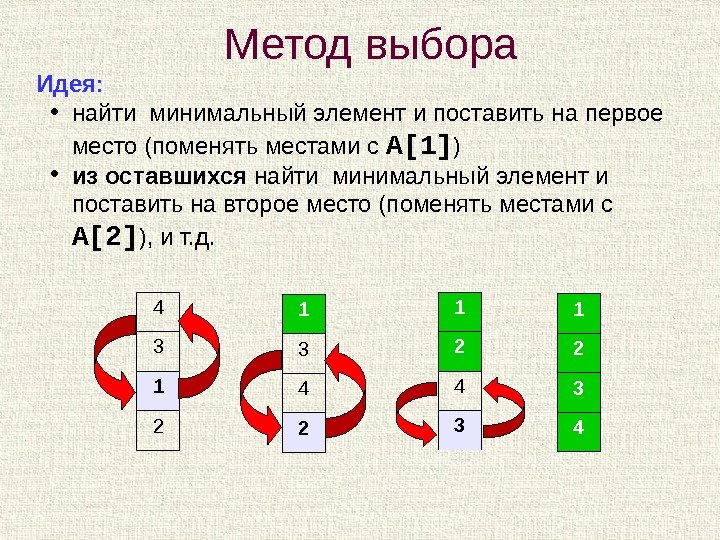 Метод выбора

Идея:

• найти минимальный элемент и поставить на первое место (поменять местами с A[1])

• из оставшихся найти минимальный элемент и поставить на второе место (поменять местами с A[2]), и т.д.

4
3
1
2

1
3
4
2

1
2
4
3

1
2
3
4